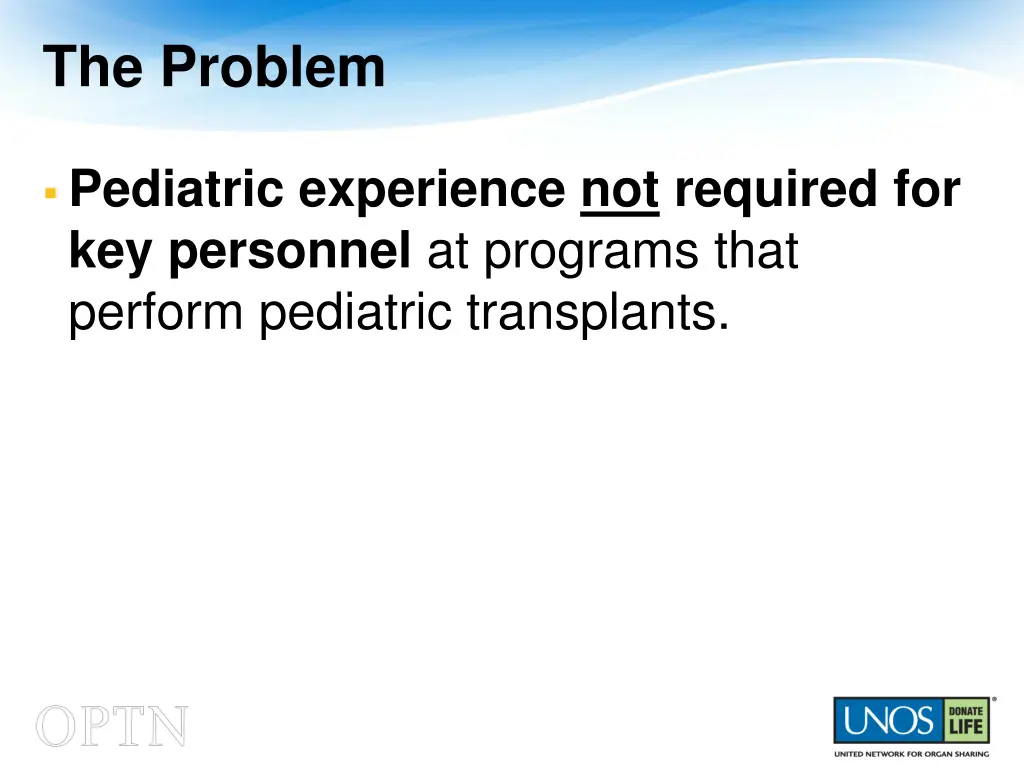 The Problem

Pediatric experience not required for key personnel at programs that perform pediatric transplants.

OPTN

UNOS DONATE LIFE
UNITED NETWORK FOR ORGAN SHARING